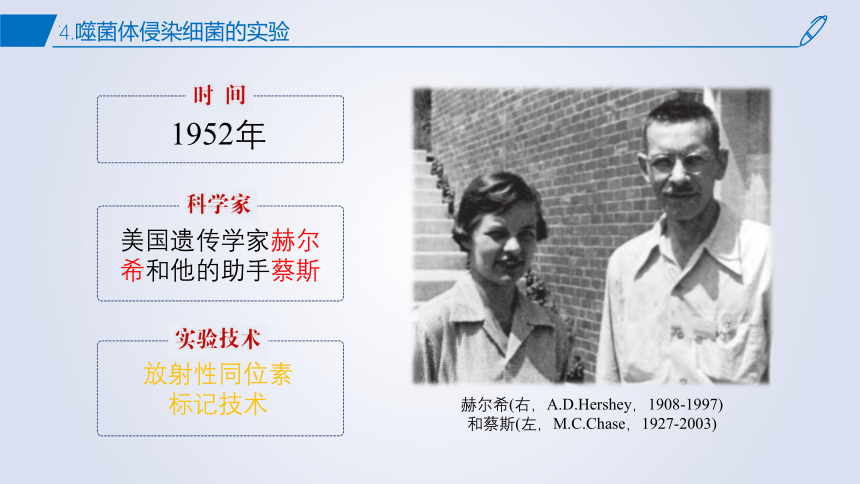 4.噬菌体侵染细菌的实验

时间

1952年

科学家

美国遗传学家赫尔希和他的助手蔡斯

实验技术

放射性同位素标记技术

赫尔希(右，A.D.Hershey，1908-1997)
和蔡斯(左，M.C.Chase，1927-2003)